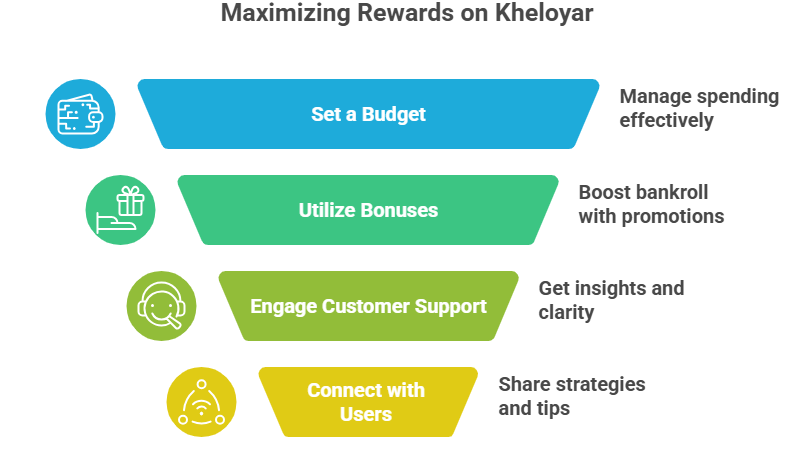 Maximizing Rewards on Kheloyar

Set a Budget

Manage spending effectively

Utilize Bonuses

Boost bankroll with promotions

Engage Customer Support

Get insights and clarity

Connect with Users

Share strategies and tips